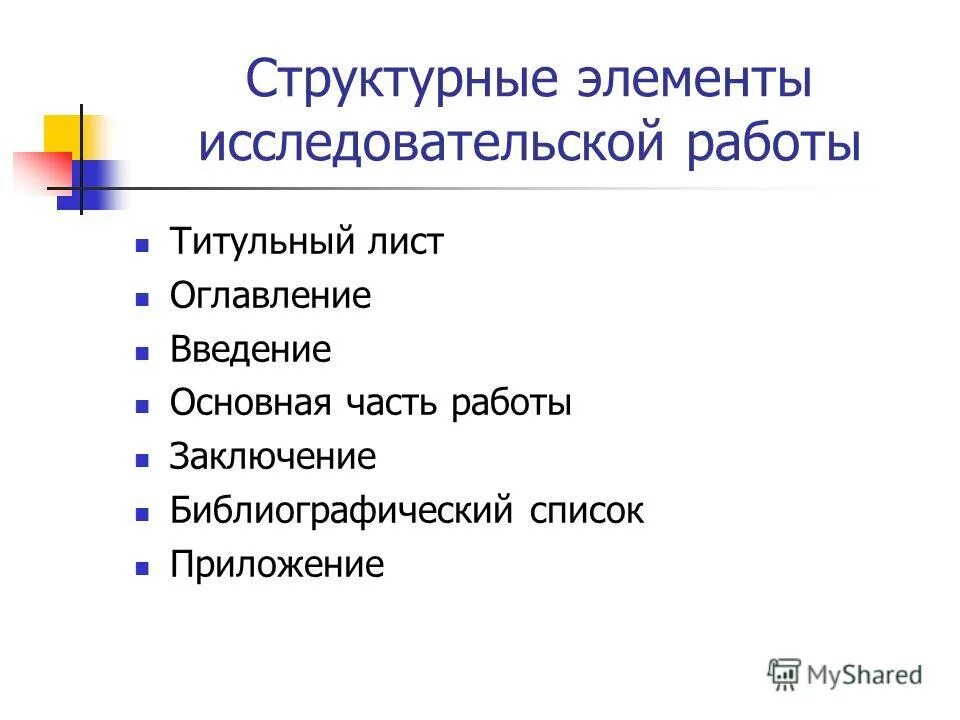 Структурные элементы исследовательской работы

- Титульный лист
- Оглавление
- Введение
- Основная часть работы
- Заключение
- Библиографический список
- Приложение

MyShared